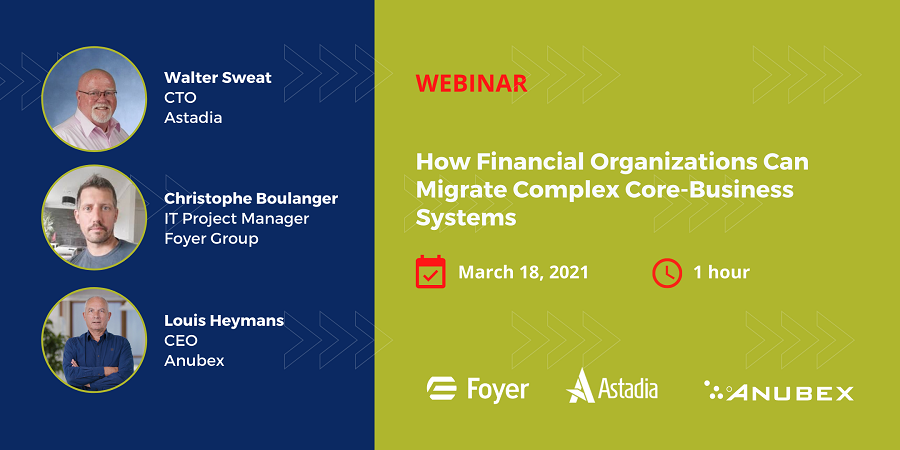 Walter Sweat
CTO
Astadia

Christophe Boulanger
IT Project Manager
Foyer Group

Louis Heymans
CEO
Anubex

WEBINAR

How Financial Organizations Can Migrate Complex Core-Business Systems

March 18, 2021

1 hour

Foyer

Astadia

ANUBEX